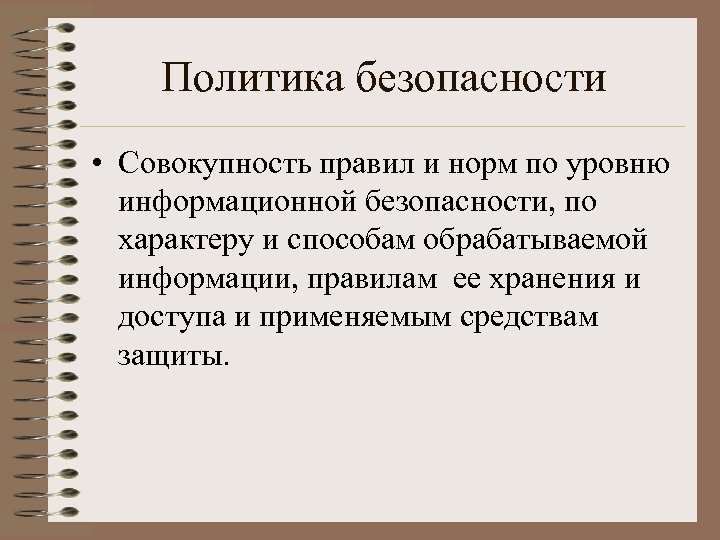 Политика безопасности

• Совокупность правил и норм по уровню информационной безопасности, по характеру и способам обрабатываемой информации, правилам ее хранения и доступа и применяемым средствам защиты.